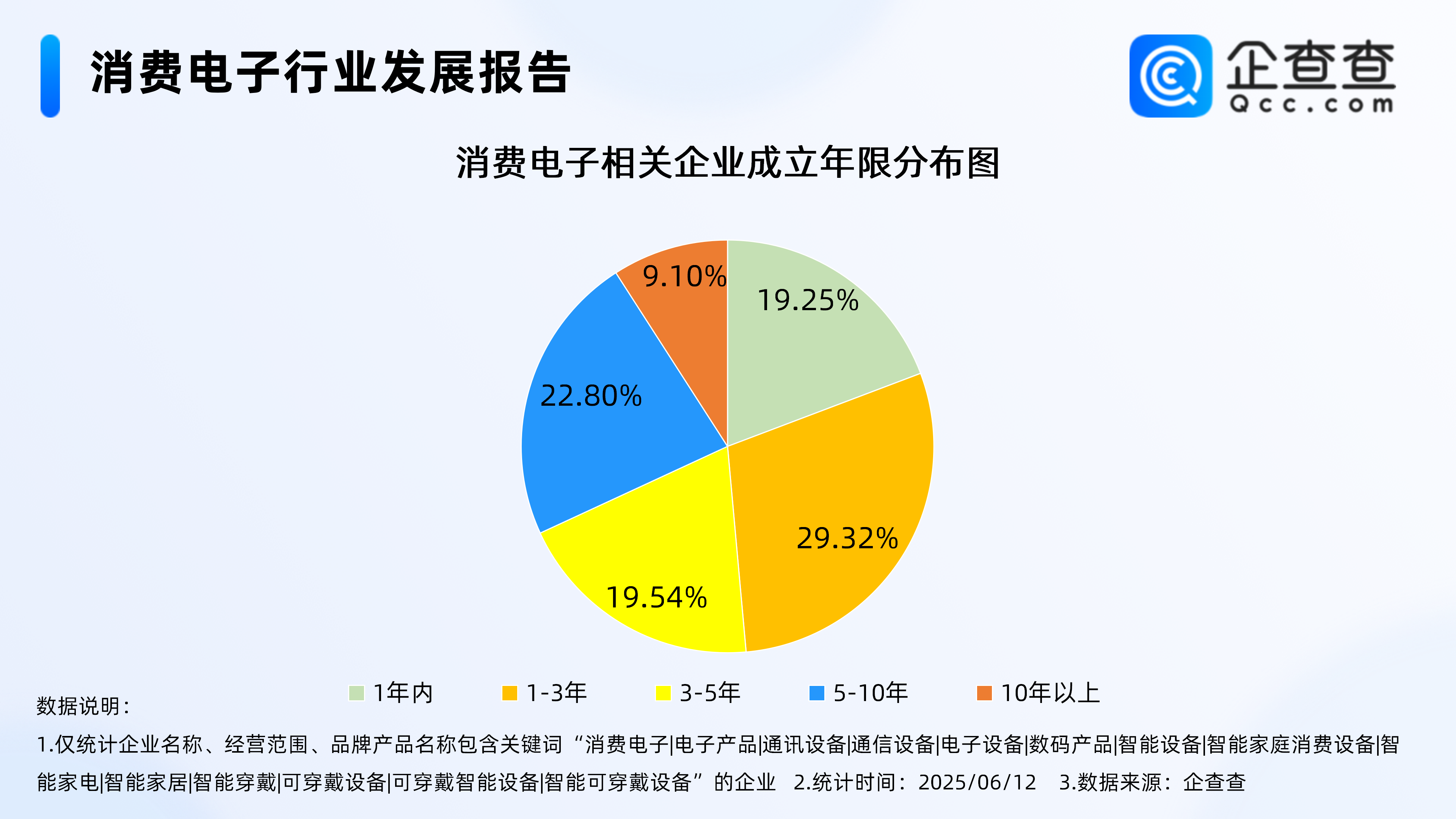 消费电子行业发展报告

企查查
Qcc.com

消费电子相关企业成立年限分布图

9.10%
19.25%
22.80%
29.32%
19.54%

1年内 1-3年 3-5年 5-10年 10年以上

数据说明：
1.仅统计企业名称、经营范围、品牌产品名称包含关键词“消费电子|电子产品|通讯设备|通信设备|电子设备|数码产品|智能设备|智能家庭消费设备|智能家电|智能家居|智能穿戴|可穿戴设备|可穿戴智能设备|智能可穿戴设备”的企业 2.统计时间：2025/06/12 3.数据来源：企查查